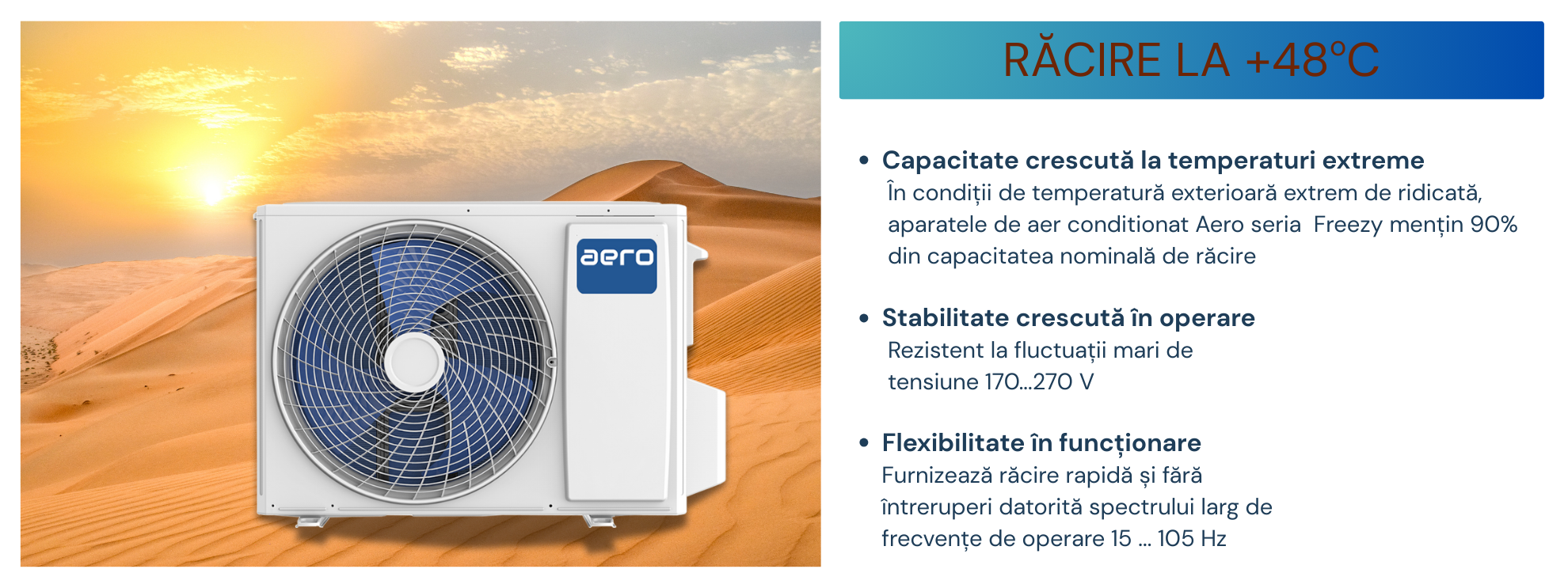 aero

RĂCIRE LA +48°C

• Capacitate crescută la temperaturi extreme
În condiții de temperatură exterioară extrem de ridicată, aparatele de aer conditionat Aero seria Freezy mențin 90% din capacitatea nominală de răcire

• Stabilitate crescută în operare
Rezistent la fluctuații mari de tensiune 170...270 V

• Flexibilitate în funcționare
Furnizează răcire rapidă și fără întreruperi datorită spectrului larg de frecvențe de operare 15 ... 105 Hz